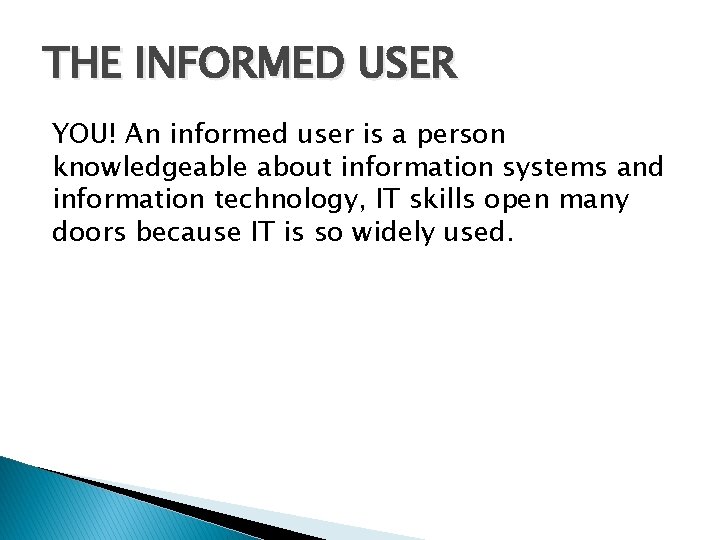 THE INFORMED USER

YOU! An informed user is a person knowledgeable about information systems and information technology, IT skills open many doors because IT is so widely used.